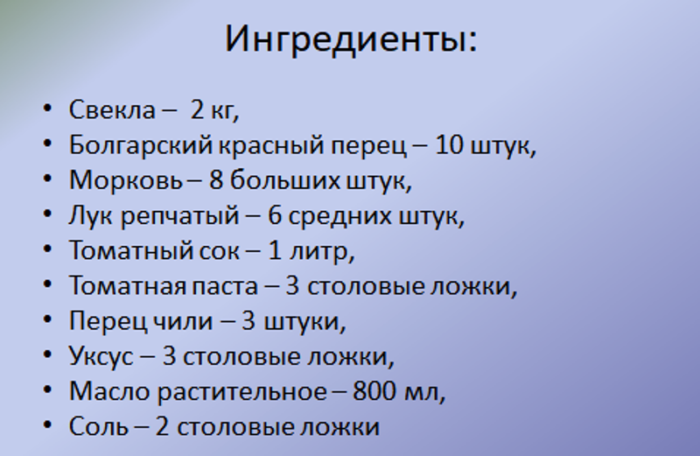 Ингредиенты:

• Свекла – 2 кг,
• Болгарский красный перец – 10 штук,
• Морковь – 8 больших штук,
• Лук репчатый – 6 средних штук,
• Томатный сок – 1 литр,
• Томатная паста – 3 столовые ложки,
• Перец чили – 3 штуки,
• Уксус – 3 столовые ложки,
• Масло растительное – 800 мл,
• Соль – 2 столовые ложки